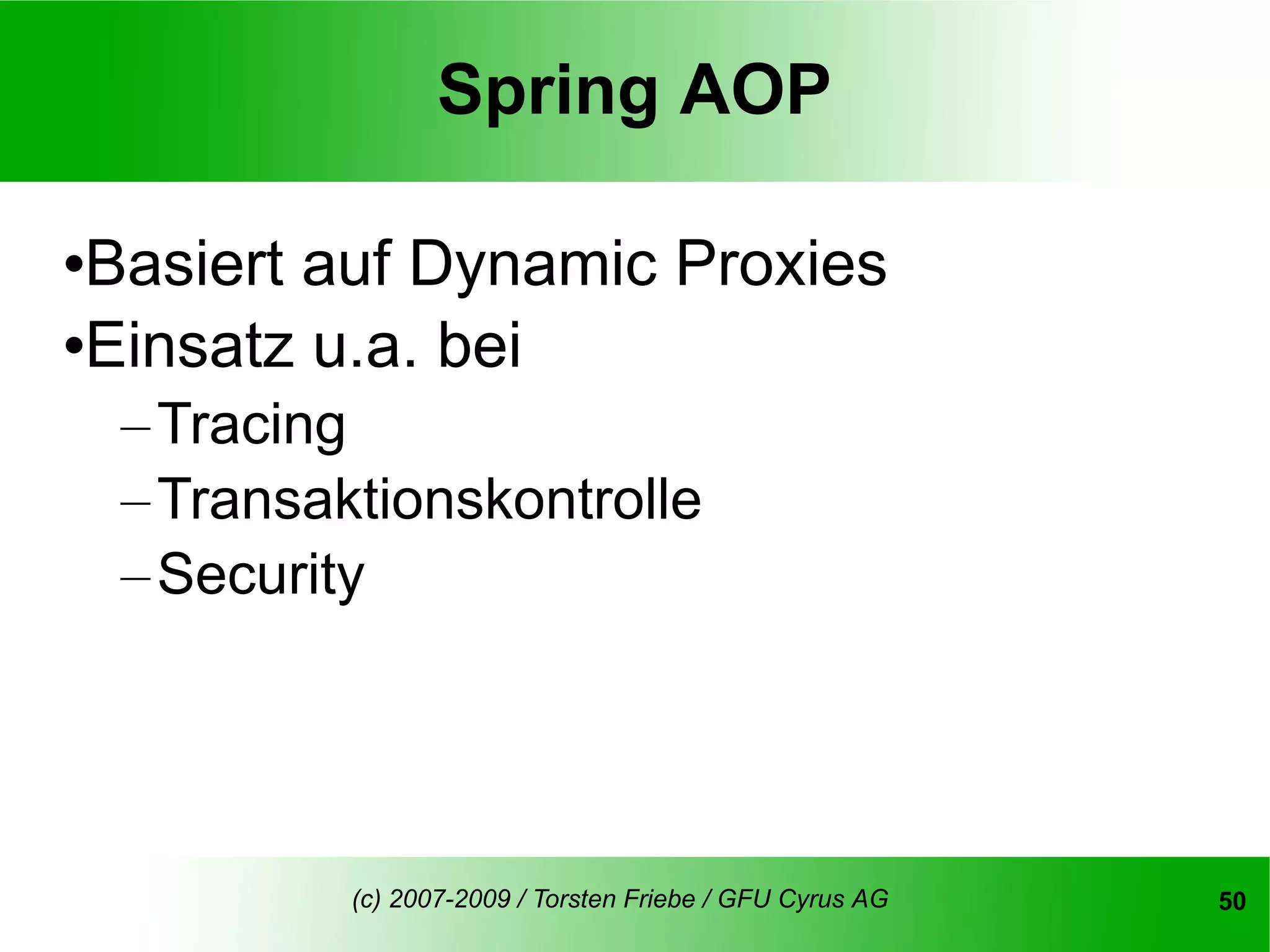 Spring AOP

•Basiert auf Dynamic Proxies
•Einsatz u.a. bei
– Tracing
– Transaktionskontrolle
– Security

(c) 2007-2009 / Torsten Friebe / GFU Cyrus AG

50